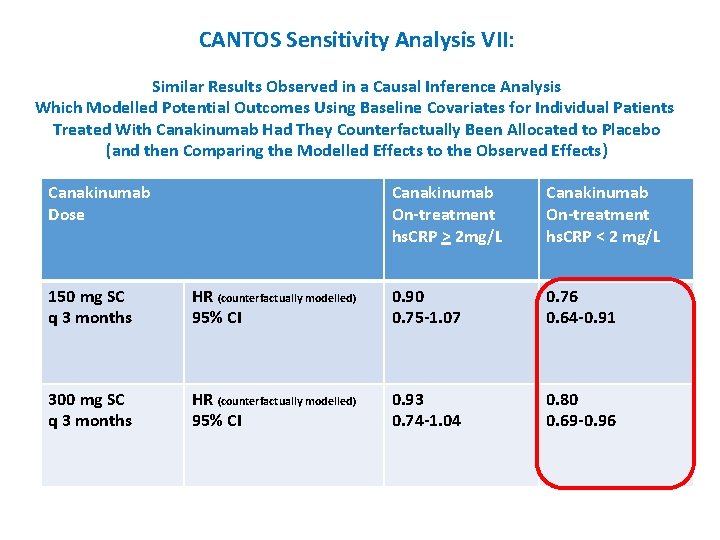 CANTOS Sensitivity Analysis VII:

Similar Results Observed in a Causal Inference Analysis Which Modelled Potential Outcomes Using Baseline Covariates for Individual Patients Treated With Canakinumab Had They Counterfactually Been Allocated to Placebo (and then Comparing the Modelled Effects to the Observed Effects)

| Canakinumab Dose | | Canakinumab On-treatment hsCRP $\geq$ 2mg/L | Canakinumab On-treatment hsCRP < 2 mg/L |
|---|---|---|---|
| 150 mg SC q 3 months | HR (counterfactually modelled) 95% CI | 0.90 0.75-1.07 | 0.76 0.64-0.91 |
| 300 mg SC q 3 months | HR (counterfactually modelled) 95% CI | 0.93 0.74-1.04 | 0.80 0.69-0.96 |